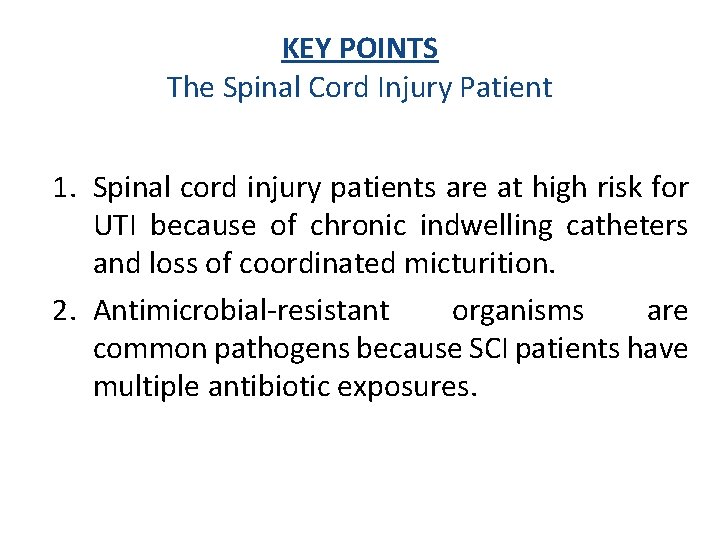 KEY POINTS
The Spinal Cord Injury Patient

1. Spinal cord injury patients are at high risk for UTI because of chronic indwelling catheters and loss of coordinated micturition.
2. Antimicrobial-resistant organisms are common pathogens because SCI patients have multiple antibiotic exposures.